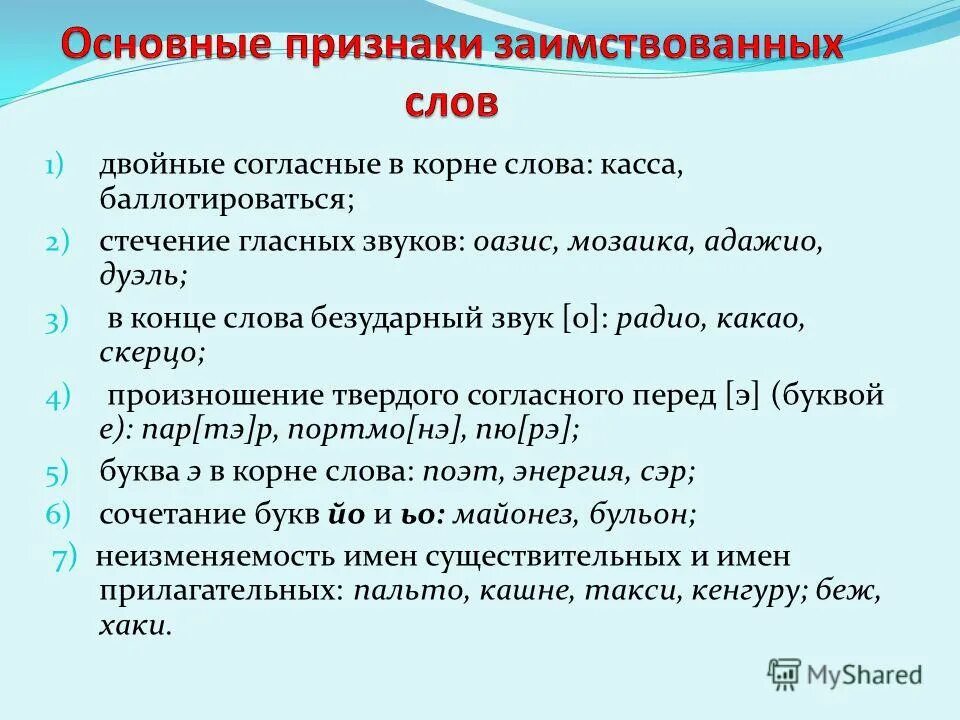 Основные признаки заимствованных слов

1) двойные согласные в корне слова: касса, баллотироваться;

2) стечение гласных звуков: оазис, мозаика, адажио, дуэль;

3) в конце слова безударный звук [о]: радио, какао, скерцо;

4) произношение твердого согласного перед [э] (буквой е): пар[тэ]р, портмо[нэ], пю[рэ];

5) буква э в корне слова: поэт, энергия, сэр;

6) сочетание букв йо и ьо: майонез, бульон;

7) неизменяемость имен существительных и имен прилагательных: пальто, кашне, такси, кенгуру; беж, хаки.

MyShared